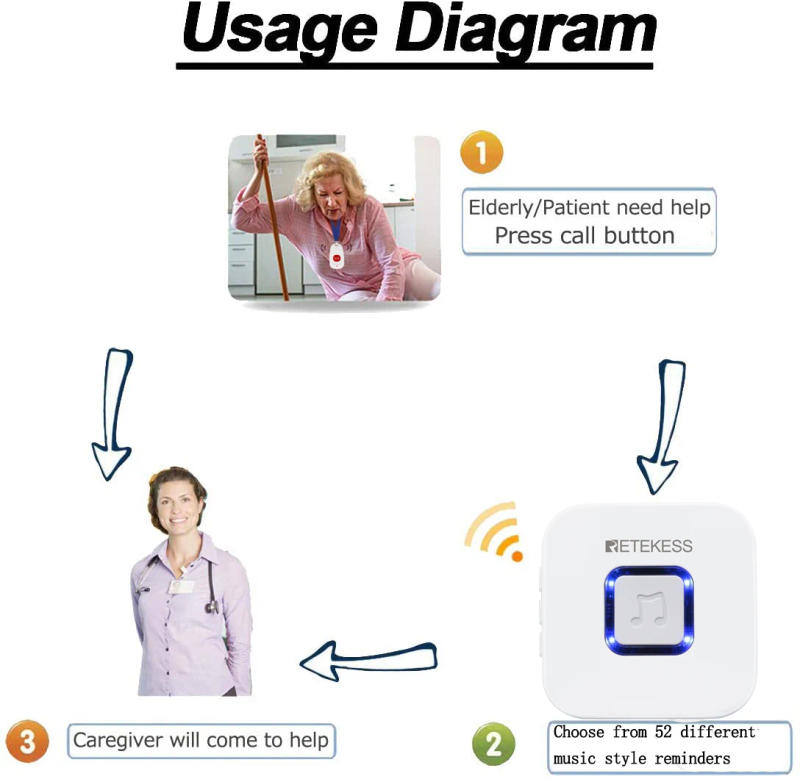 Usage Diagram

1

Elderly/Patient need help
Press call button

RETEKESS

3

Caregiver will come to help

2

Choose from 52 different music style reminders